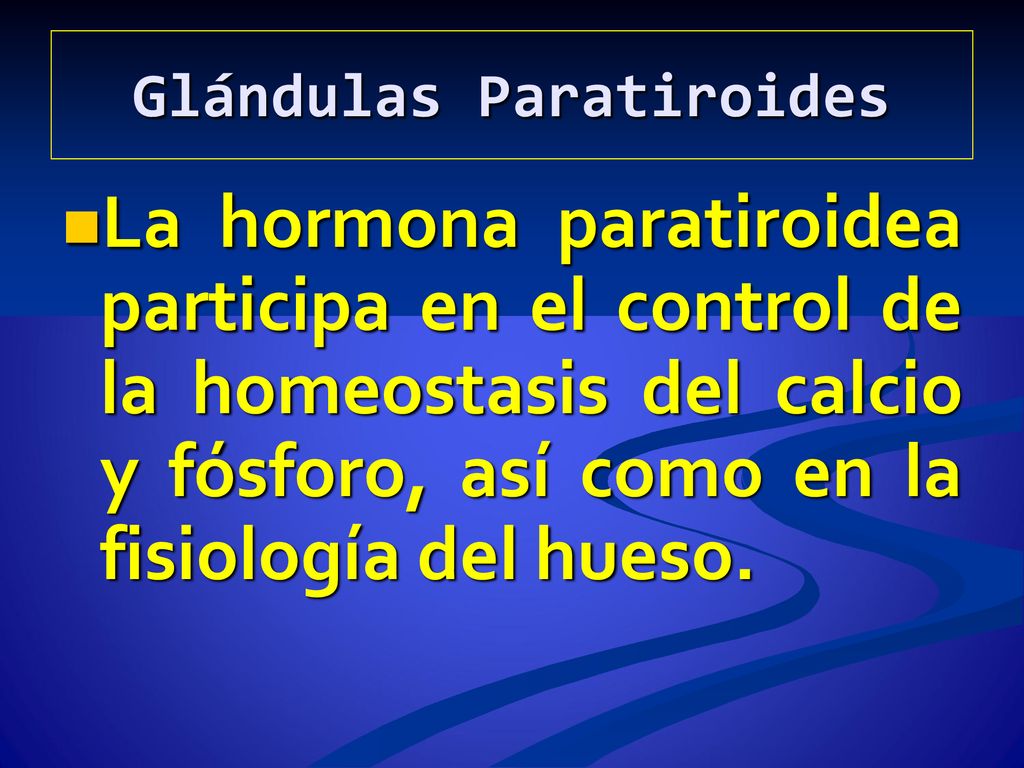 Glándulas Paratiroides

La hormona paratiroidea participa en el control de la homeostasis del calcio y fósforo, así como en la fisiología del hueso.